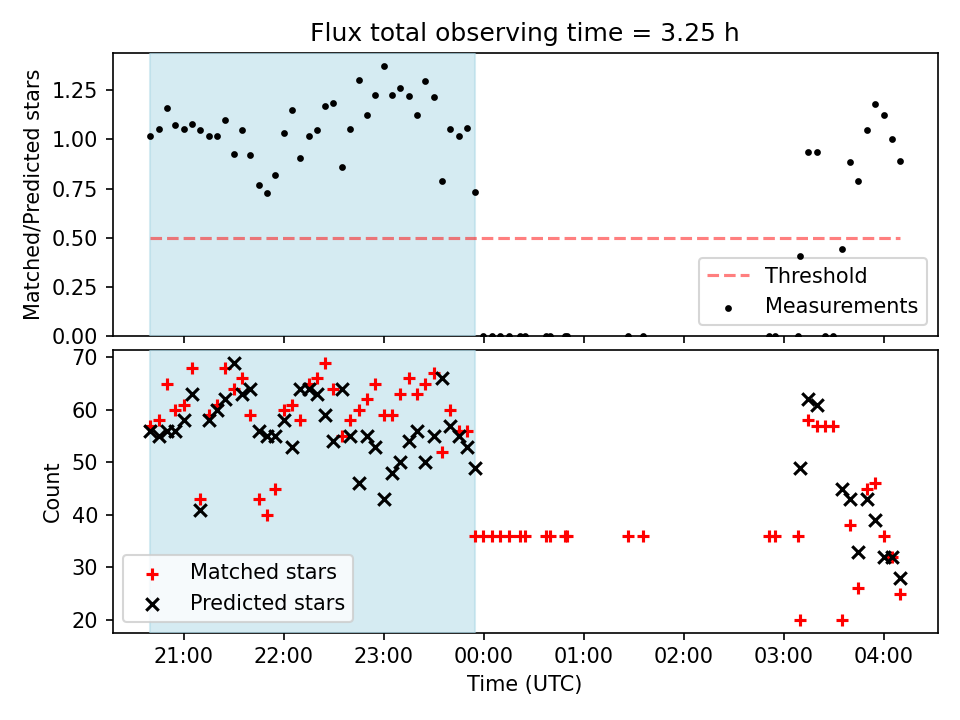 Flux total observing time = 3.25 h

Matched/Predicted stars

1.25
1.00
0.75
0.50
0.25
0.00

Threshold
Measurements

Count

70
60
50
40
30
20

Matched stars
Predicted stars

21:00
22:00
23:00
00:00
01:00
02:00
03:00
04:00

Time (UTC)